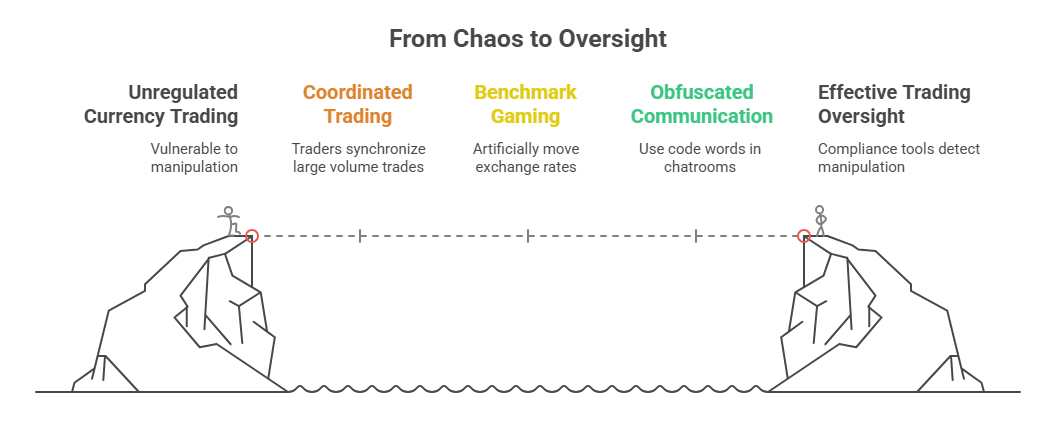 From Chaos to Oversight

Unregulated Currency Trading

Vulnerable to manipulation

Coordinated Trading

Traders synchronize large volume trades

Benchmark Gaming

Artificially move exchange rates

Obfuscated Communication

Use code words in chatrooms

Effective Trading Oversight

Compliance tools detect manipulation